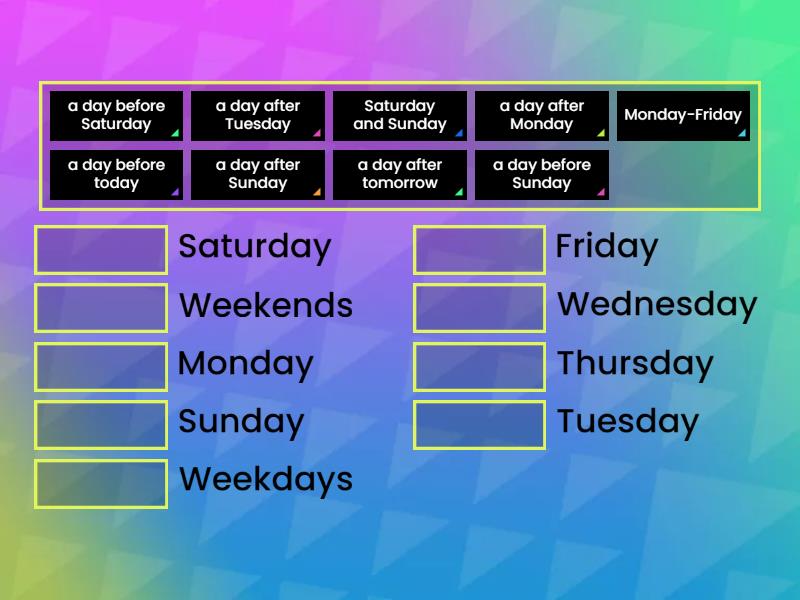 a day before Saturday

a day after Tuesday

Saturday and Sunday

a day after Monday

Monday-Friday

a day before today

a day after Sunday

a day after tomorrow

a day before Sunday

Saturday

Weekends

Monday

Sunday

Weekdays

Friday

Wednesday

Thursday

Tuesday